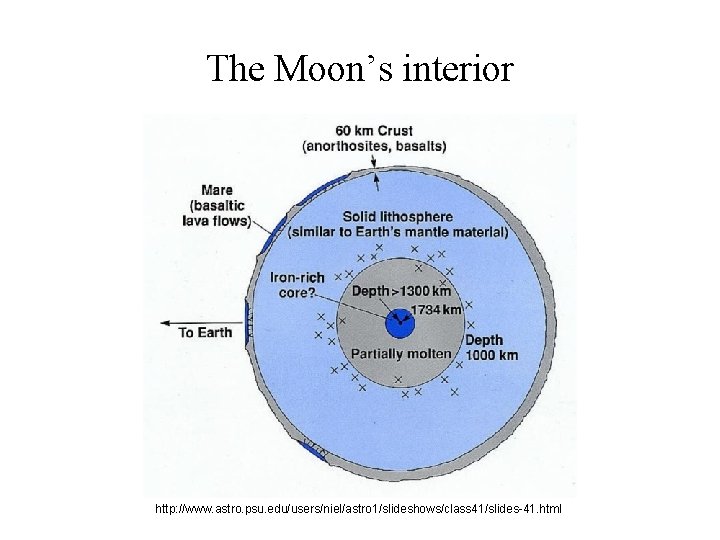 The Moon's interior

60 km Crust
(anorthosites, basalts)

Mare
(basaltic
lava flows)

Solid lithosphere
(similar to Earth's mantle material)

Iron-rich
core?

Depth >1300 km

1734 km

To Earth

Partially molten

Depth
1000 km

http://www.astro.psu.edu/users/niel/astro1/slideshows/class41/slides-41.html